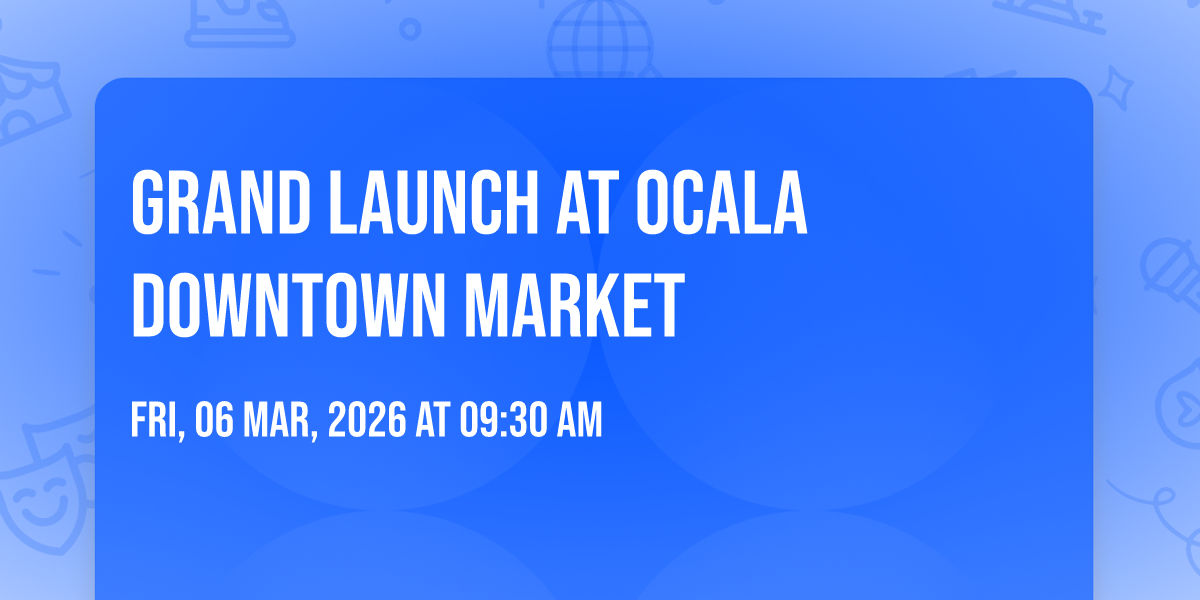 GRAND LAUNCH AT OCALA DOWNTOWN MARKET

FRI, 06 MAR, 2026 AT 09:30 AM